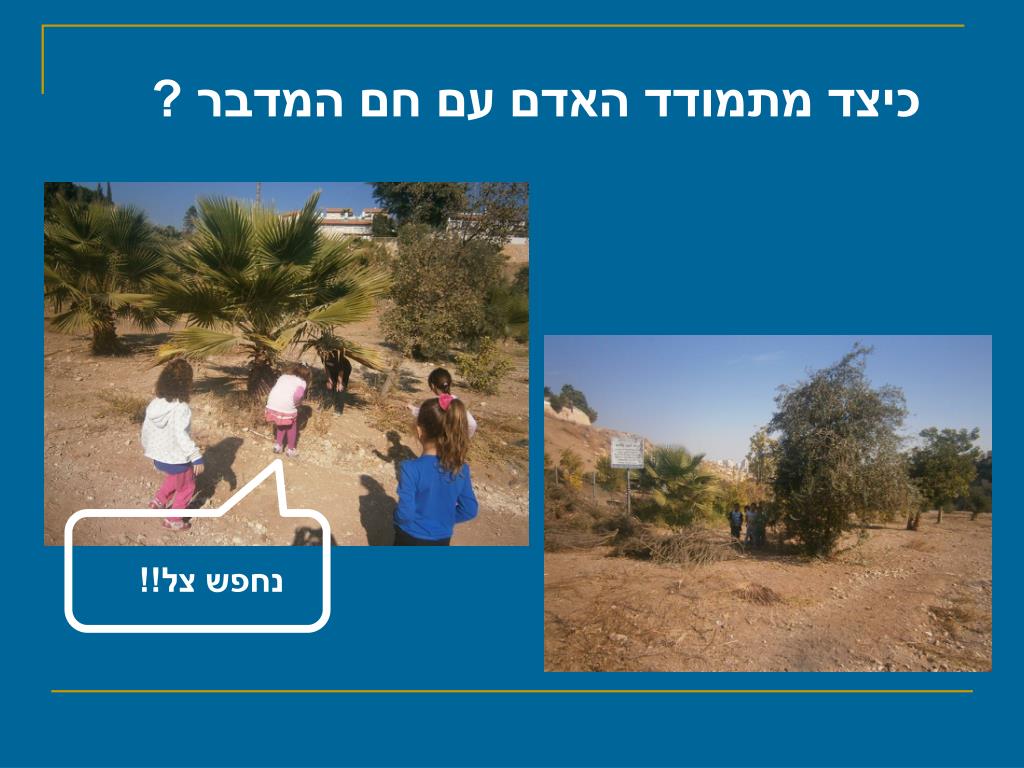 כיצד מתמודד האדם עם חם המדבר ?

נחפש צל!!